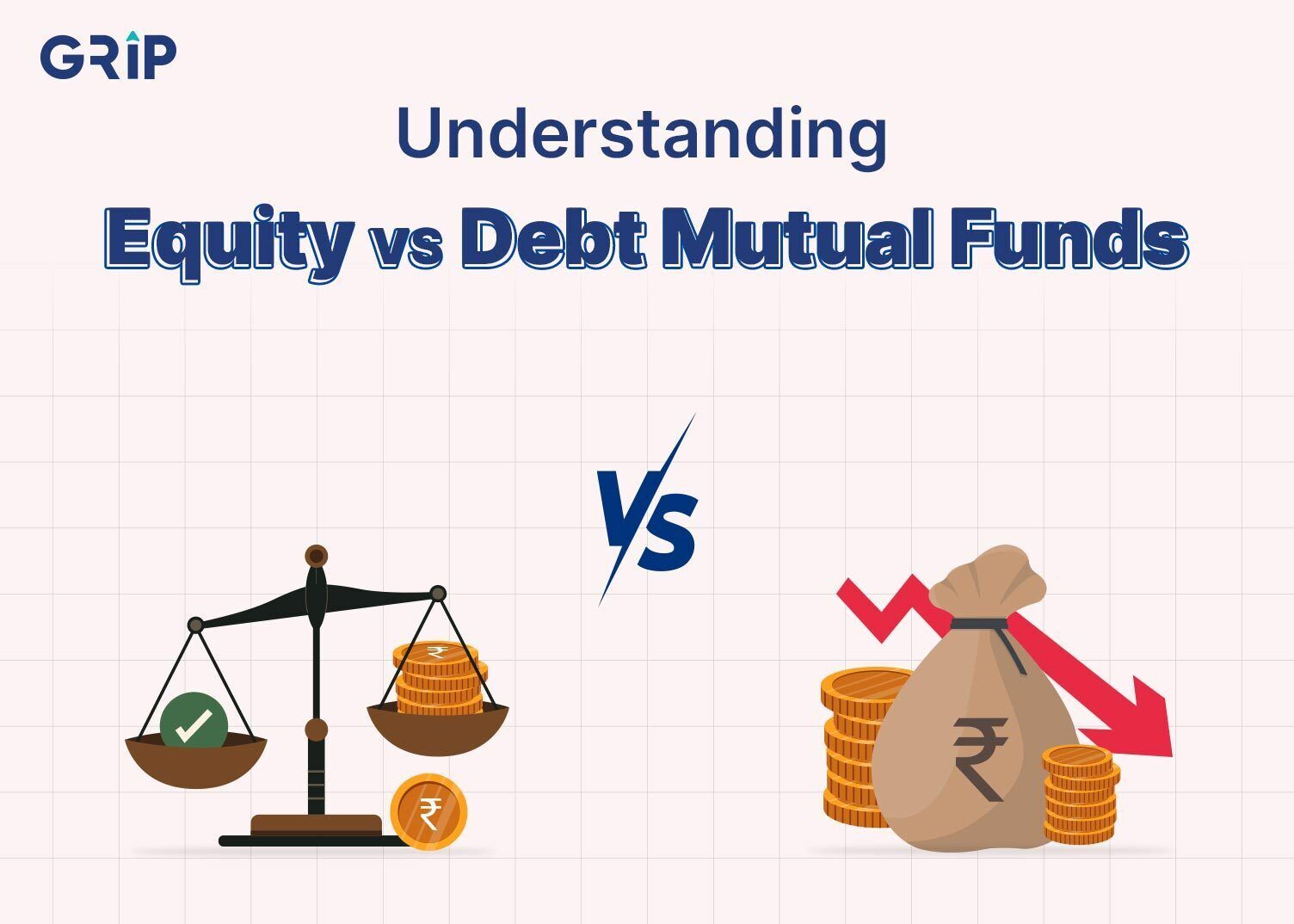 GRIP

Understanding

Equity vs Debt Mutual Funds

VS

₹

₹

₹